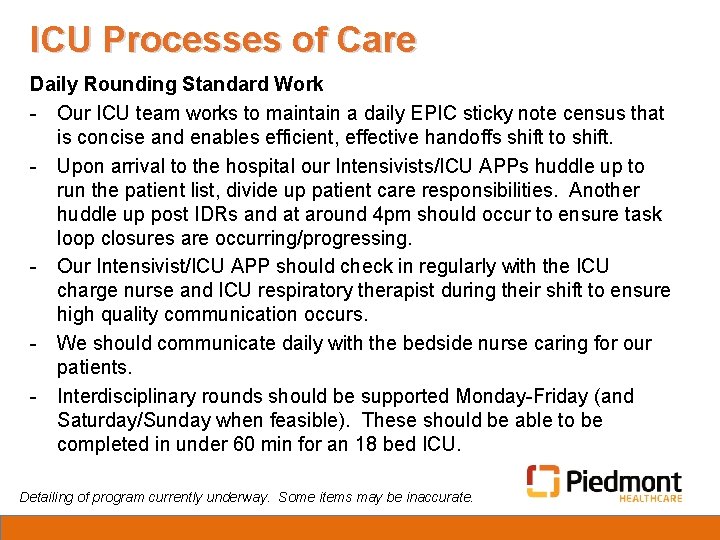 ICU Processes of Care

Daily Rounding Standard Work

- Our ICU team works to maintain a daily EPIC sticky note census that is concise and enables efficient, effective handoffs shift to shift.
- Upon arrival to the hospital our Intensivists/ICU APPs huddle up to run the patient list, divide up patient care responsibilities. Another huddle up post IDRs and at around 4pm should occur to ensure task loop closures are occurring/progressing.
- Our Intensivist/ICU APP should check in regularly with the ICU charge nurse and ICU respiratory therapist during their shift to ensure high quality communication occurs.
- We should communicate daily with the bedside nurse caring for our patients.
- Interdisciplinary rounds should be supported Monday-Friday (and Saturday/Sunday when feasible). These should be able to be completed in under 60 min for an 18 bed ICU.

Detailing of program currently underway. Some items may be inaccurate.

Piedmont HEALTHCARE